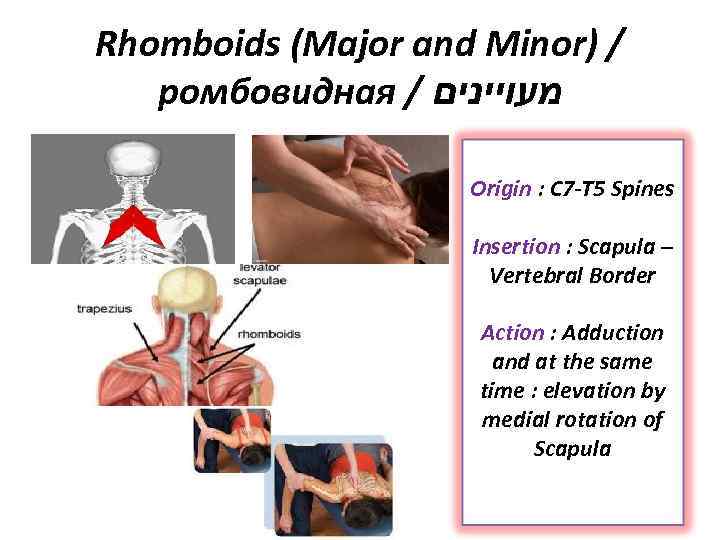 Rhomboids (Major and Minor) / ромбовидная / מעויינים

levator scapulae

trapezius

rhomboids

Origin : C7-T5 Spines

Insertion : Scapula – Vertebral Border

Action : Adduction and at the same time : elevation by medial rotation of Scapula